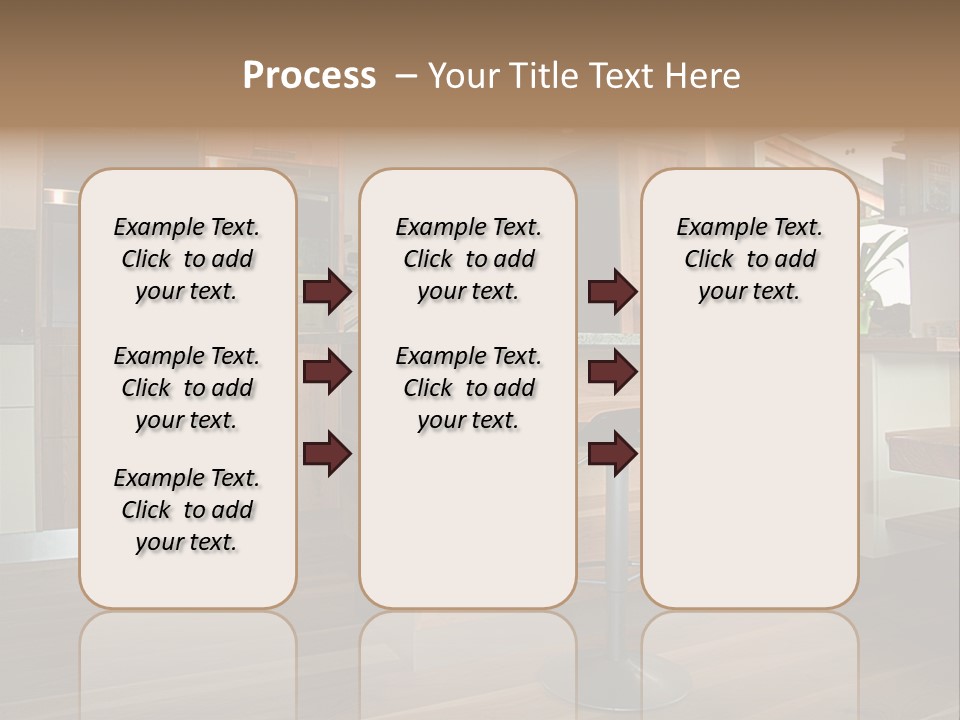 Process – Your Title Text Here

Example Text. Click to add your text.

Example Text. Click to add your text.

Example Text. Click to add your text.

Example Text. Click to add your text.

Example Text. Click to add your text.

Example Text. Click to add your text.